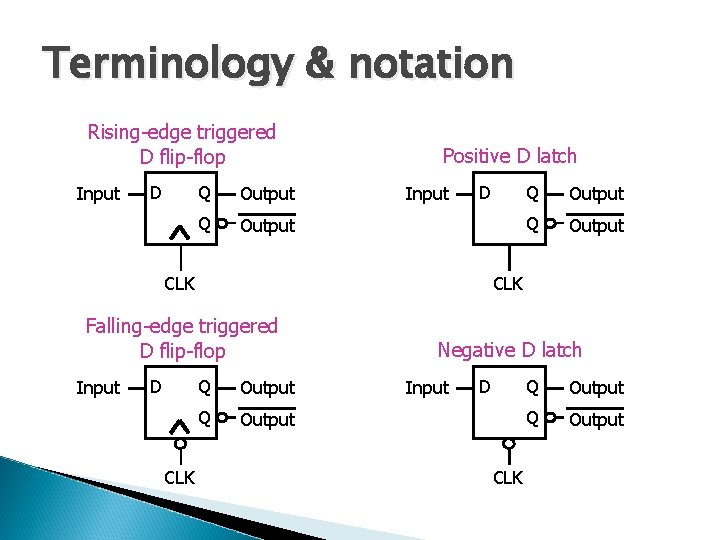 Terminology & notation

Rising-edge triggered D flip-flop

Input D Q Output
Q $\overline{\text{Output}}$
CLK

Positive D latch

Input D Q Output
Q $\overline{\text{Output}}$
CLK

Falling-edge triggered D flip-flop

Input D Q Output
Q $\overline{\text{Output}}$
CLK

Negative D latch

Input D Q Output
Q $\overline{\text{Output}}$
CLK